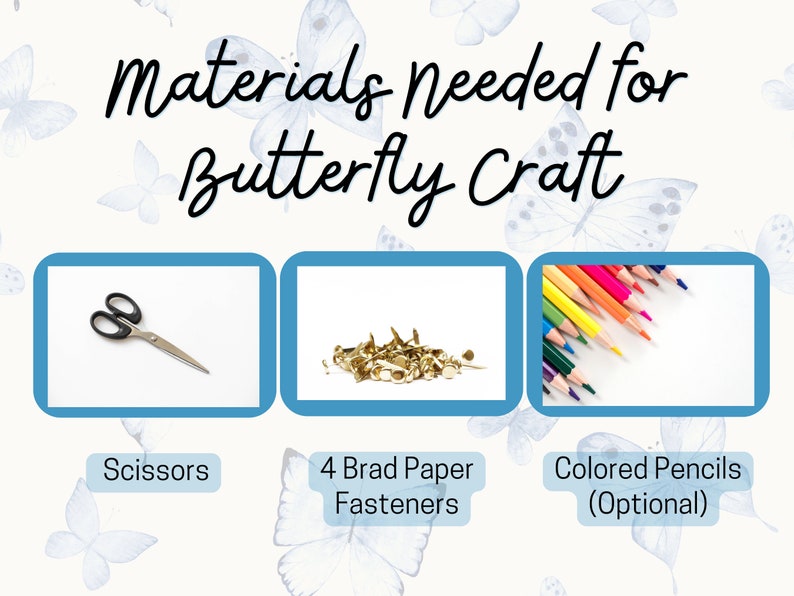 Materials Needed for Butterfly Craft

Scissors

4 Brad Paper Fasteners

Colored Pencils (Optional)